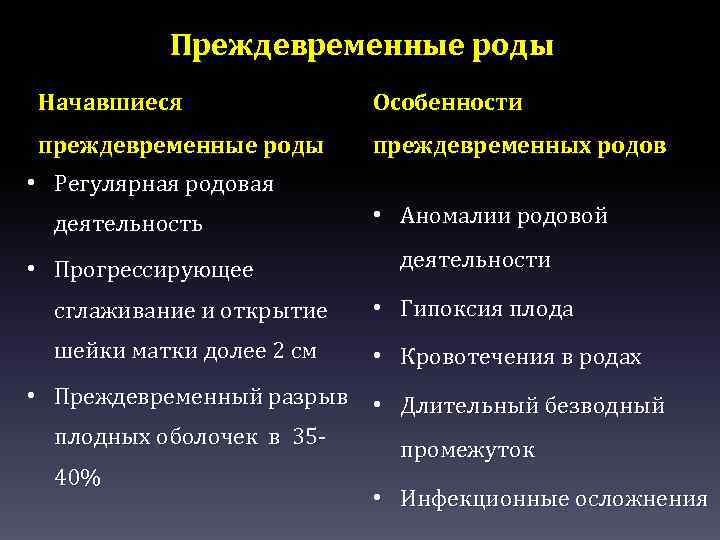 Преждевременные роды

Начавшиеся преждевременные роды

• Регулярная родовая деятельность
• Прогрессирующее сглаживание и открытие шейки матки долее 2 см
• Преждевременный разрыв плодных оболочек в 35-40%

Особенности преждевременных родов

• Аномалии родовой деятельности
• Гипоксия плода
• Кровотечения в родах
• Длительный безводный промежуток
• Инфекционные осложнения